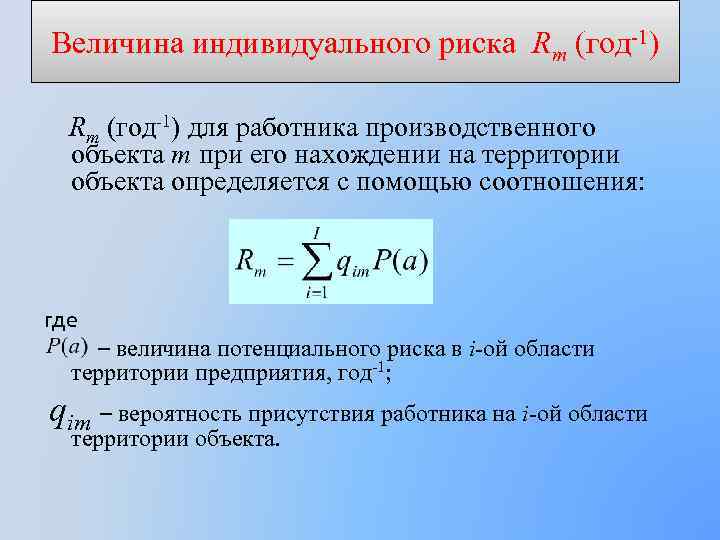 Величина индивидуального риска $R_m$ (год$^{-1}$)

$R_m$ (год$^{-1}$) для работника производственного объекта $m$ при его нахождении на территории объекта определяется с помощью соотношения:

$R_m = \sum_{i=1}^{I} q_{im} P(a)$

где

$P(a)$ – величина потенциального риска в $i$-ой области территории предприятия, год$^{-1}$;

$q_{im}$ – вероятность присутствия работника на $i$-ой области территории объекта.